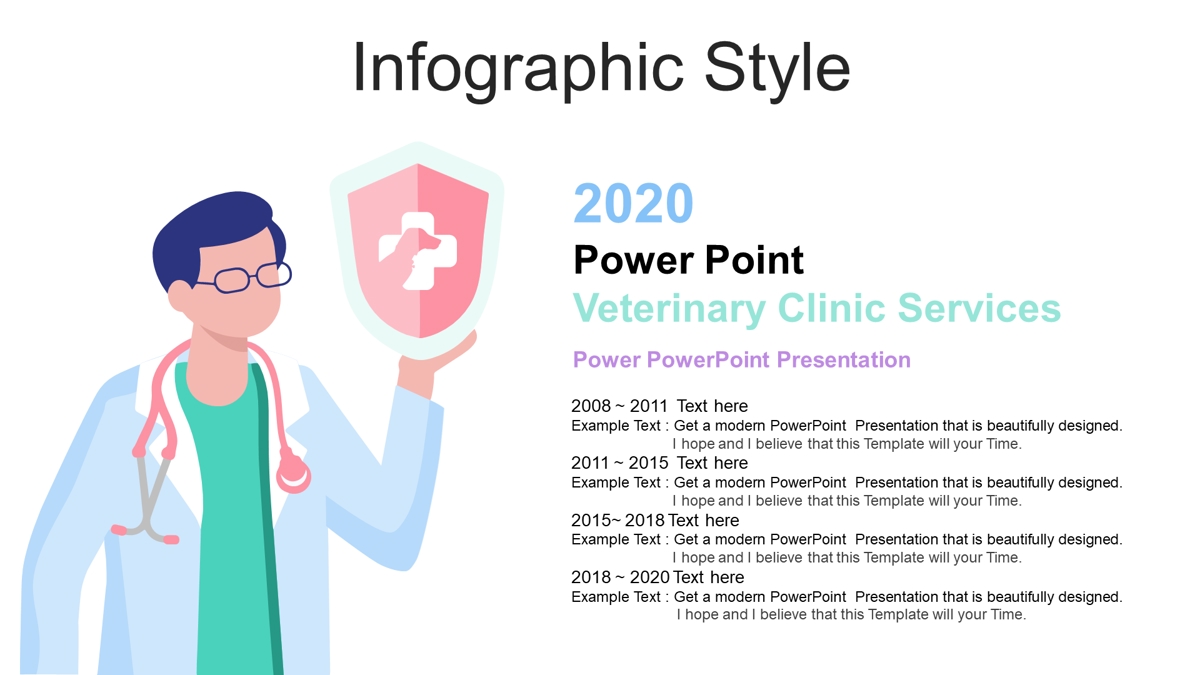 Infographic Style

2020

Power Point

Veterinary Clinic Services

Power PowerPoint Presentation

2008 ~ 2011 Text here
Example Text : Get a modern PowerPoint Presentation that is beautifully designed. I hope and I believe that this Template will your Time.

2011 ~ 2015 Text here
Example Text : Get a modern PowerPoint Presentation that is beautifully designed. I hope and I believe that this Template will your Time.

2015~ 2018 Text here
Example Text : Get a modern PowerPoint Presentation that is beautifully designed. I hope and I believe that this Template will your Time.

2018 ~ 2020 Text here
Example Text : Get a modern PowerPoint Presentation that is beautifully designed. I hope and I believe that this Template will your Time.